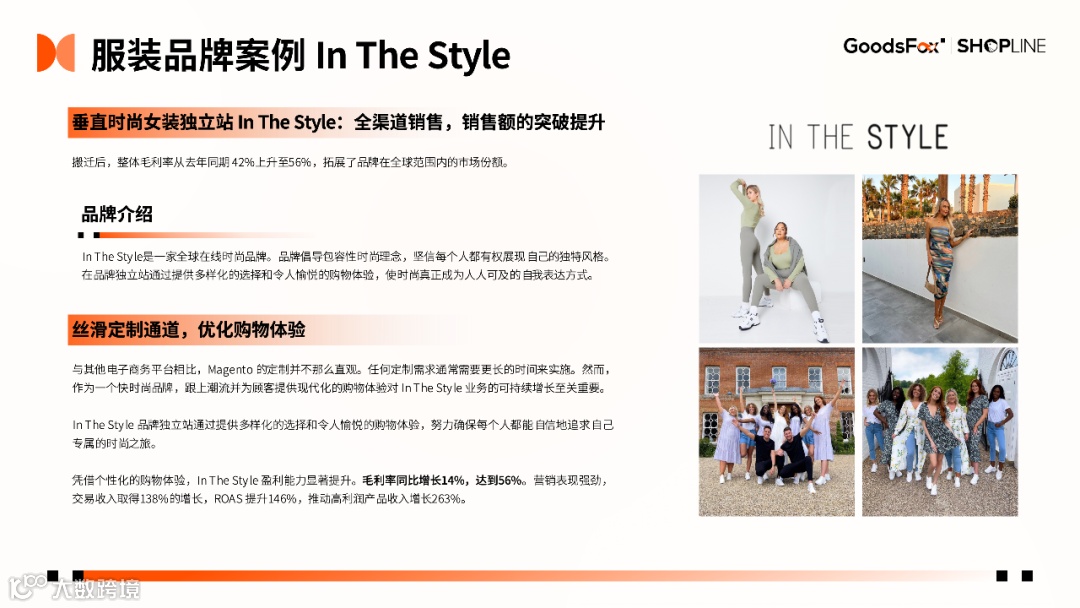 服装品牌案例 In The Style

GoodsFox | SHOPLINE

垂直时尚女装独立站 In The Style：全渠道销售，销售额的突破提升

搬迁后，整体毛利率从去年同期 42%上升至56%，拓展了品牌在全球范围内的市场份额。

品牌介绍

In The Style是一家全球在线时尚品牌。品牌倡导包容性时尚理念，坚信每个人都有权展现自己的独特风格。在品牌独立站通过提供多样化的选择和令人愉悦的购物体验，使时尚真正成为人人可及的自我表达方式。

丝滑定制通道，优化购物体验

与其他电子商务平台相比，Magento 的定制并不那么直观。任何定制需求通常需要更长的时间来实施。然而，作为一个快时尚品牌，跟上潮流并为顾客提供现代化的购物体验对 In The Style 业务的可持续增长至关重要。

In The Style 品牌独立站通过提供多样化的选择和令人愉悦的购物体验，努力确保每个人都能自信地追求自己专属的时尚之旅。

凭借个性化的购物体验，In The Style 盈利能力显著提升。毛利率同比增长14%，达到56%。营销表现强劲，交易收入取得138%的增长，ROAS 提升146%，推动高利润产品收入增长263%。

IN THE STYLE

大数跨境